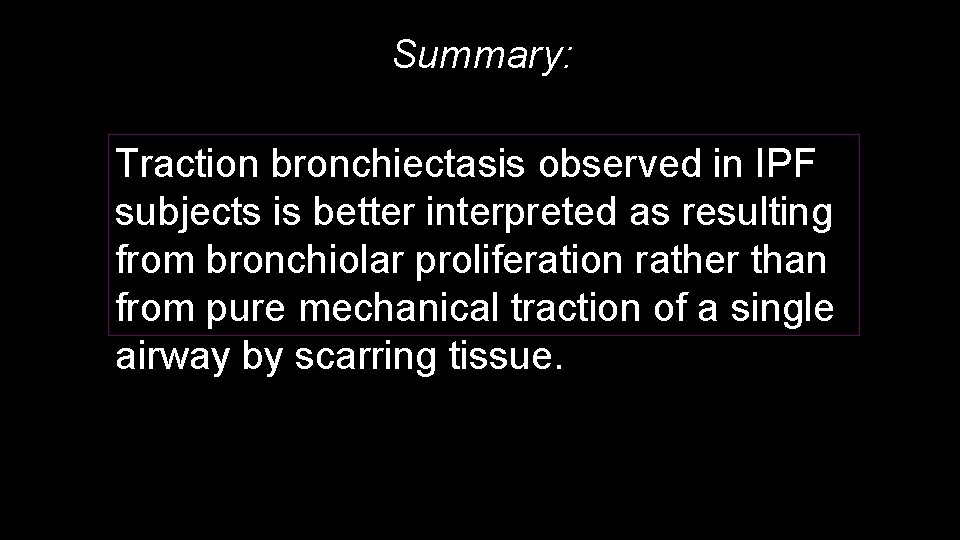 Summary:

Traction bronchiectasis observed in IPF subjects is better interpreted as resulting from bronchiolar proliferation rather than from pure mechanical traction of a single airway by scarring tissue.